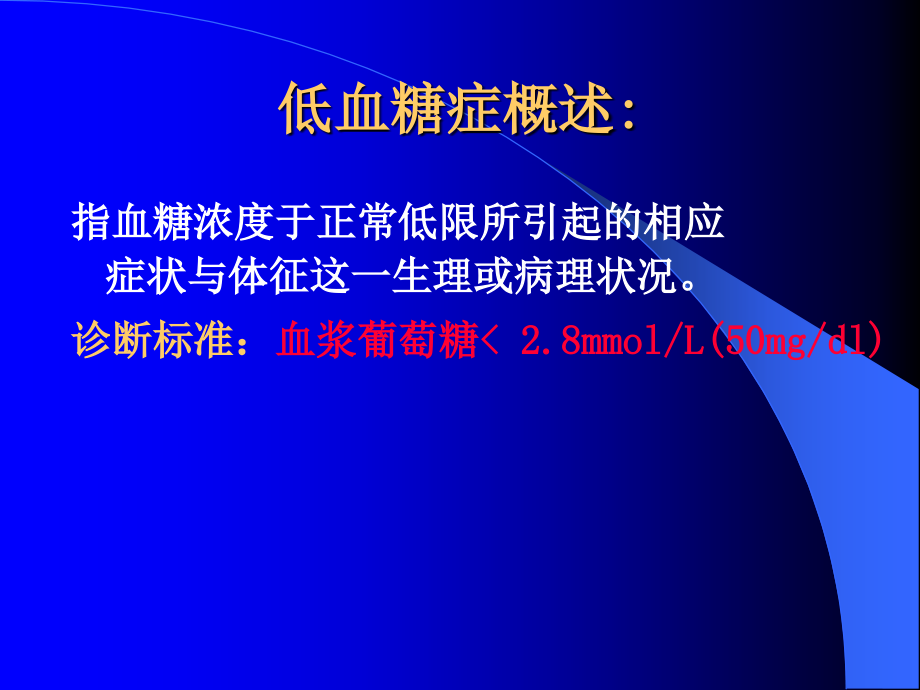 低血糖症概述:

指血糖浓度于正常低限所引起的相应症状与体征这一生理或病理状况。

诊断标准：血浆葡萄糖< 2.8mmol/L(50mg/dl)